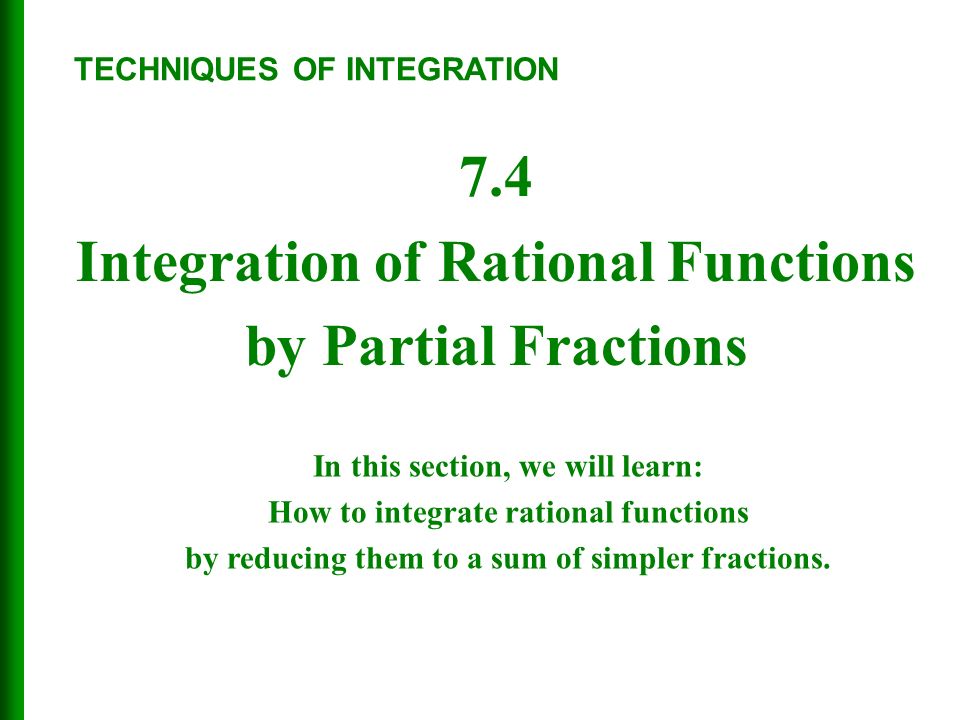 TECHNIQUES OF INTEGRATION

7.4
Integration of Rational Functions by Partial Fractions

In this section, we will learn:
How to integrate rational functions by reducing them to a sum of simpler fractions.